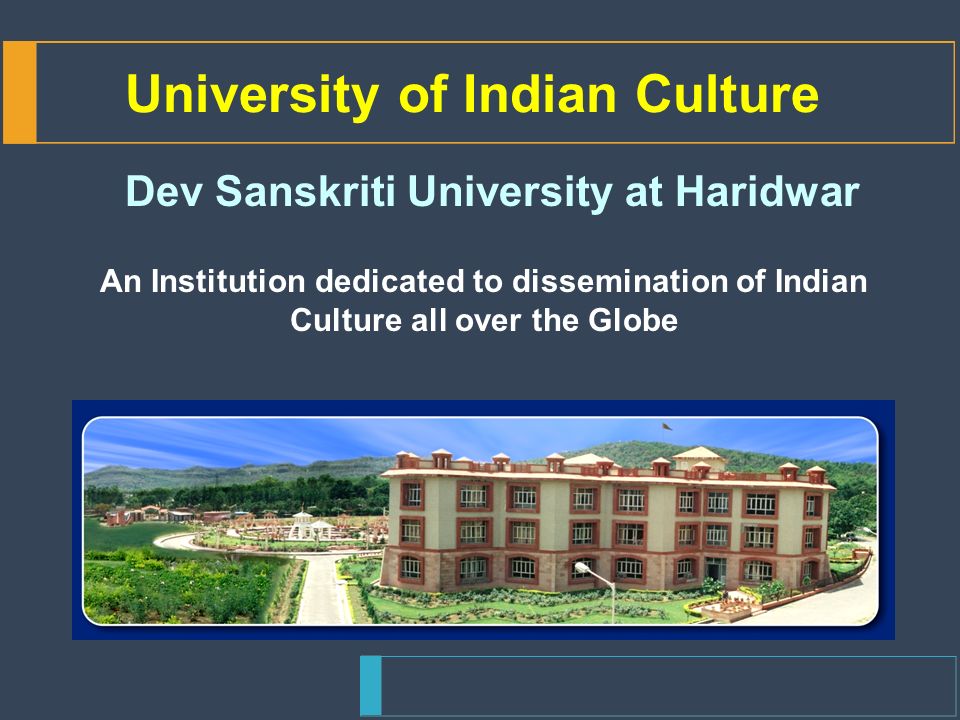 University of Indian Culture

Dev Sanskriti University at Haridwar

An Institution dedicated to dissemination of Indian Culture all over the Globe